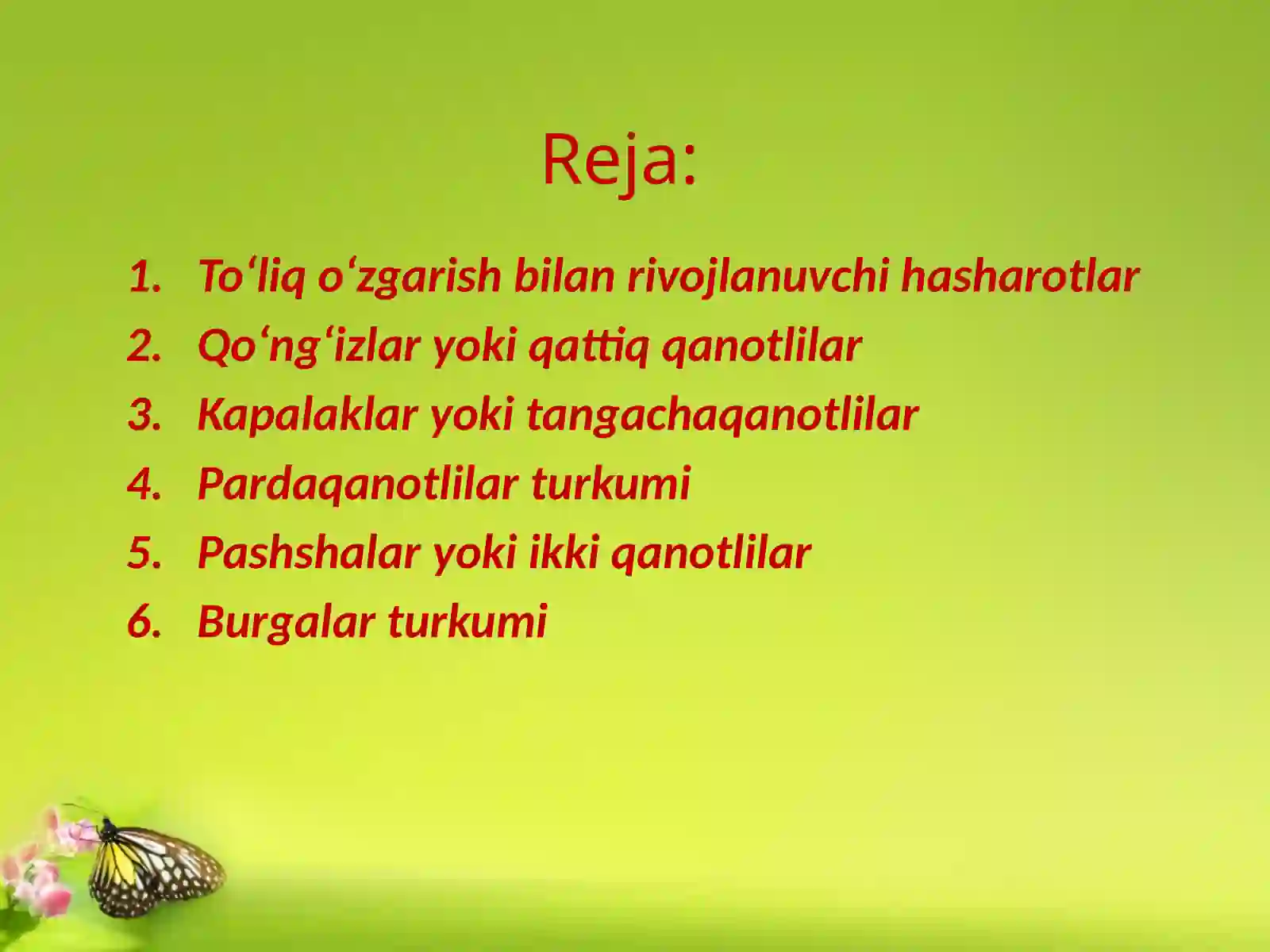 Reja:

1. To‘liq o‘zgarish bilan rivojlanuvchi hasharotlar
2. Qo‘ng‘izlar yoki qattiq qanotlilar
3. Kapalaklar yoki tangachaqanotlilar
4. Pardaqanotlilar turkumi
5. Pashshalar yoki ikki qanotlilar
6. Burgalar turkumi